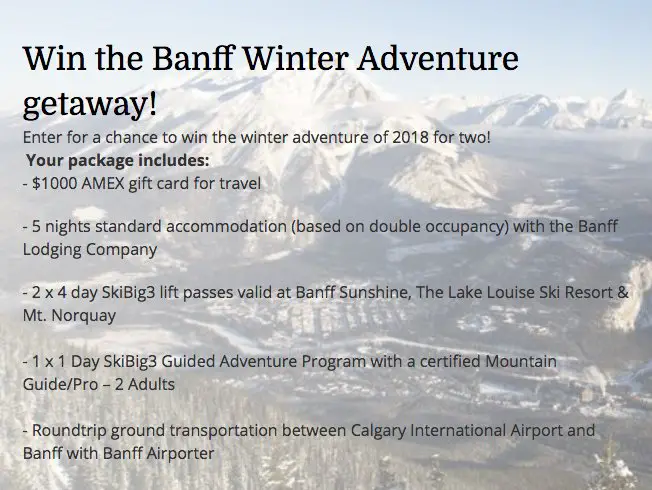 Win the Banff Winter Adventure getaway!

Enter for a chance to win the winter adventure of 2018 for two!
Your package includes:
- $1000 AMEX gift card for travel

- 5 nights standard accommodation (based on double occupancy) with the Banff Lodging Company

- 2 x 4 day SkiBig3 lift passes valid at Banff Sunshine, The Lake Louise Ski Resort & Mt. Norquay

- 1 x 1 Day SkiBig3 Guided Adventure Program with a certified Mountain Guide/Pro – 2 Adults

- Roundtrip ground transportation between Calgary International Airport and Banff with Banff Airporter